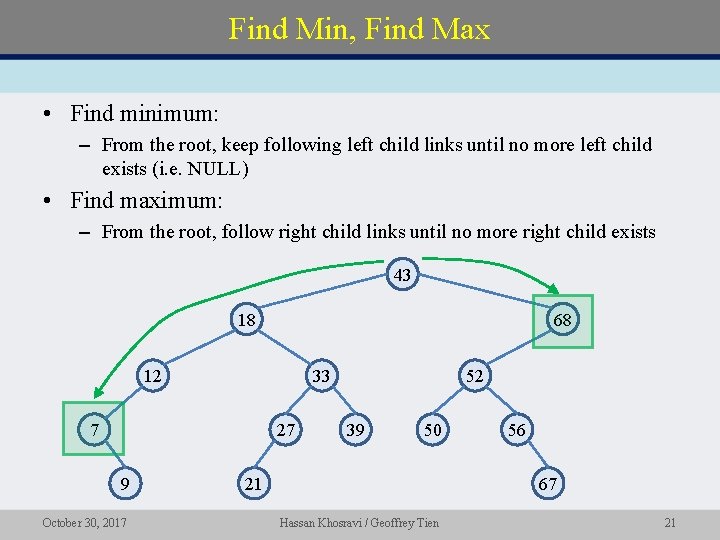 Find Min, Find Max

• Find minimum:
– From the root, keep following left child links until no more left child exists (i.e. NULL)

• Find maximum:
– From the root, follow right child links until no more right child exists

43
18
68
12
33
52
7
27
39
50
56
9
21
67

October 30, 2017
Hassan Khosravi / Geoffrey Tien
21